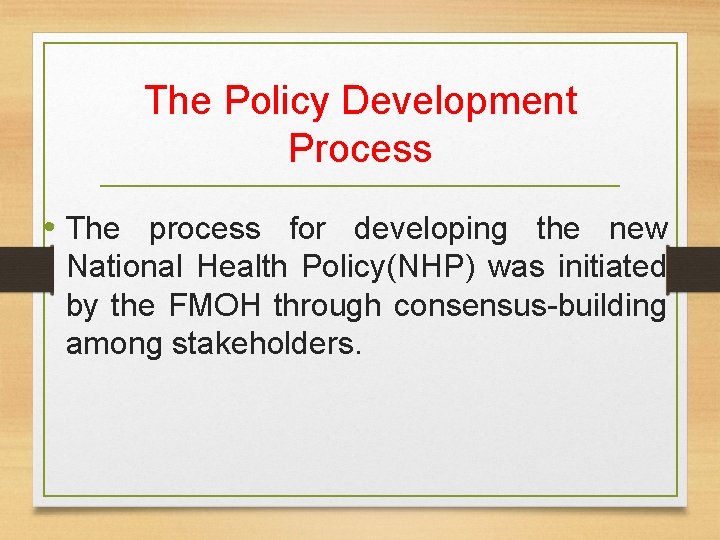 The Policy Development Process

• The process for developing the new National Health Policy(NHP) was initiated by the FMOH through consensus-building among stakeholders.